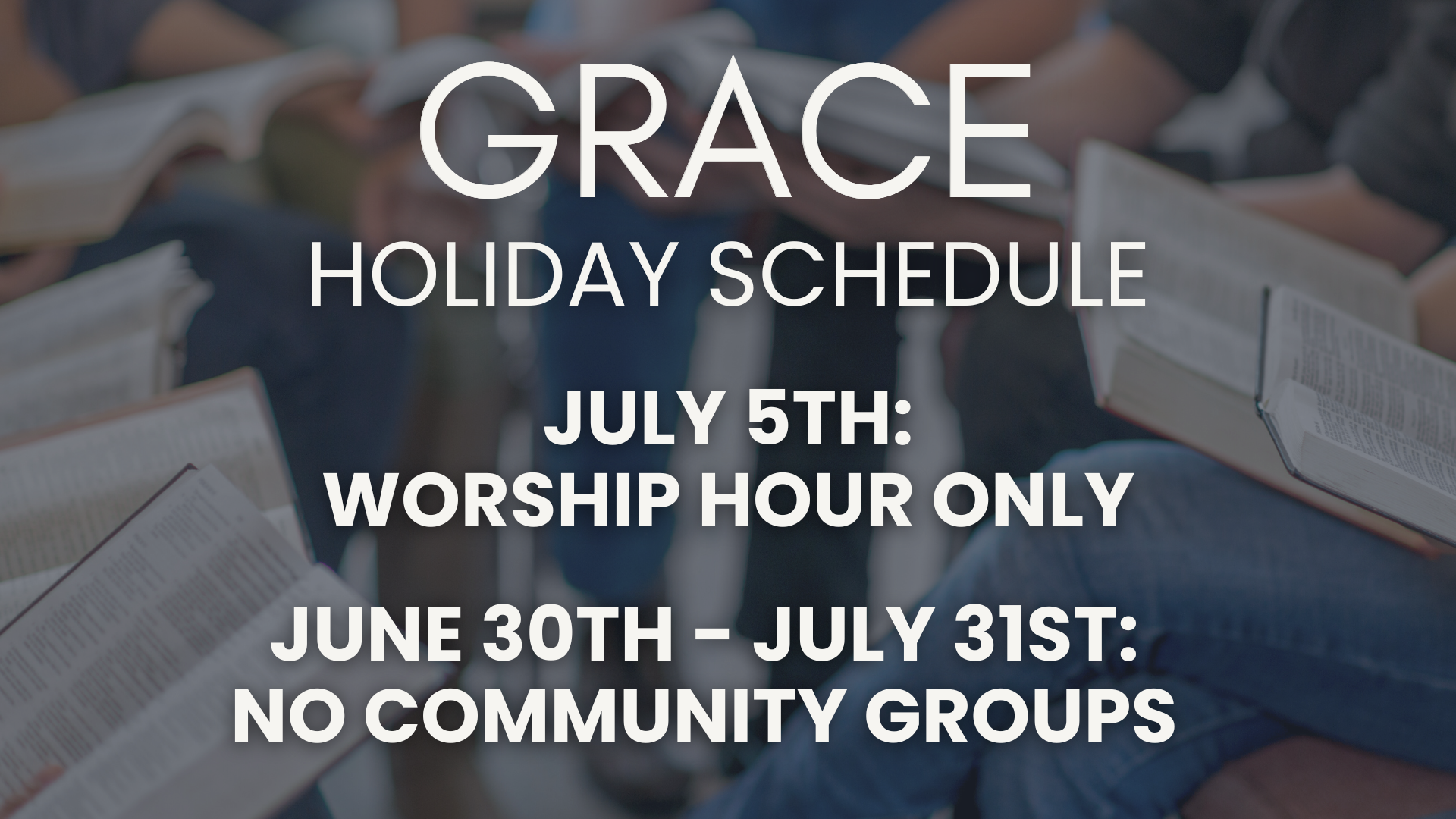 GRACE
HOLIDAY SCHEDULE

JULY 5TH:
WORSHIP HOUR ONLY

JUNE 30TH - JULY 31ST:
NO COMMUNITY GROUPS